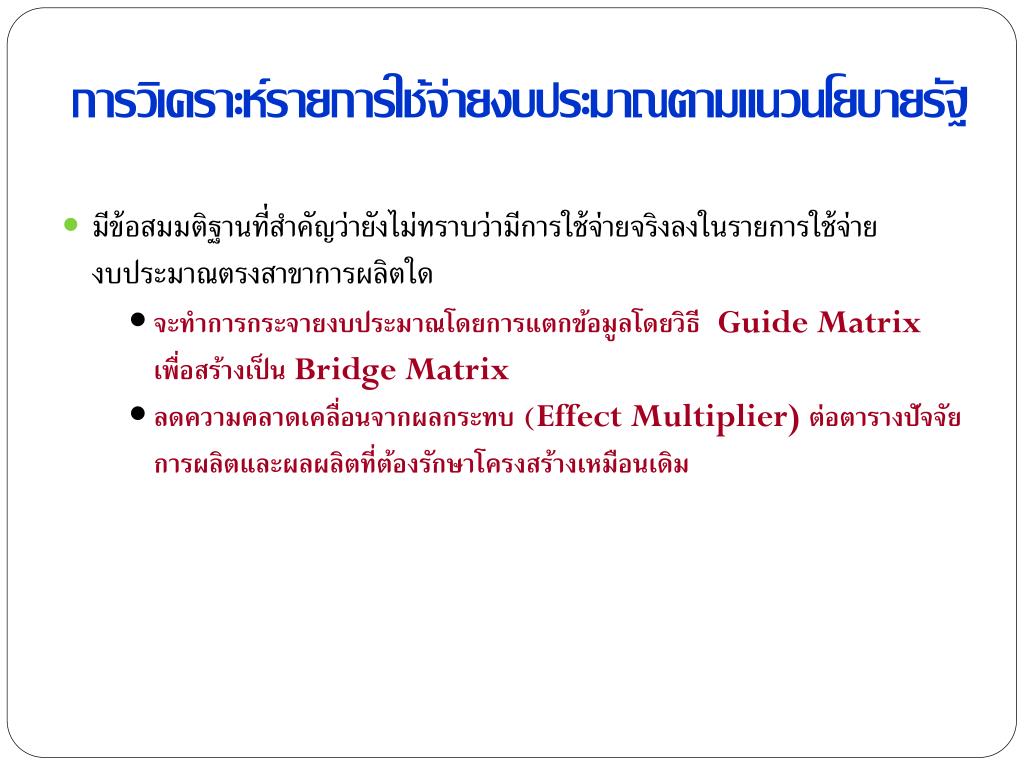 การวิเคราะห์รายการใช้จ่ายงบประมาณตามแนวนโยบายรัฐ

มีข้อสมมติฐานที่สำคัญว่ายังไม่ทราบว่ามีการใช้จ่ายจริงลงในรายการใช้จ่ายงบประมาณตรงสาขาการผลิตใด

จะทำการกระจายงบประมาณโดยการแตกข้อมูลโดยวิธี Guide Matrix เพื่อสร้างเป็น Bridge Matrix

ลดความคลาดเคลื่อนจากผลกระทบ (Effect Multiplier) ต่อตารางปัจจัยการผลิตและผลผลิตที่ต้องรักษาโครงสร้างเหมือนเดิม